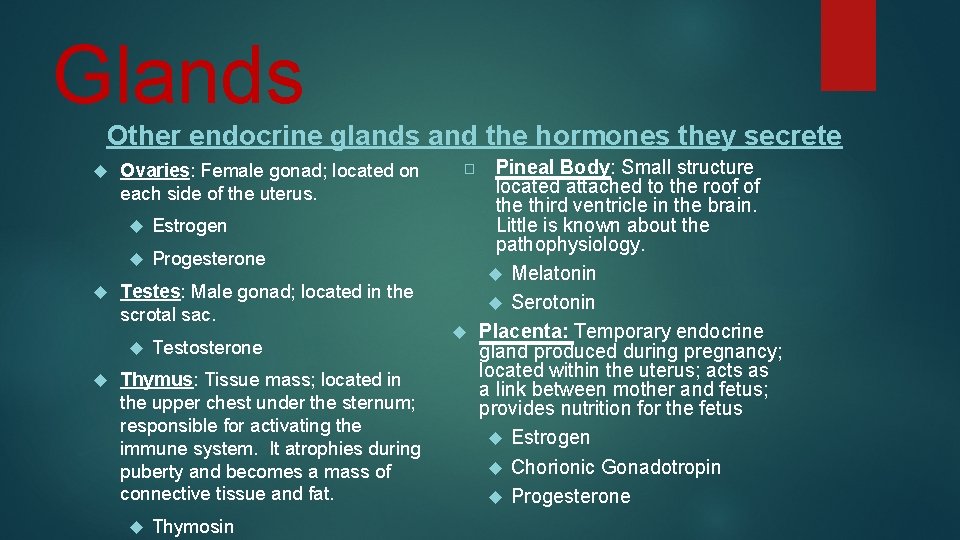 Glands

Other endocrine glands and the hormones they secrete

Ovaries: Female gonad; located on each side of the uterus.

Estrogen

Progesterone

Testes: Male gonad; located in the scrotal sac.

Testosterone

Thymus: Tissue mass; located in the upper chest under the sternum; responsible for activating the immune system. It atrophies during puberty and becomes a mass of connective tissue and fat.

Thymosin

Pineal Body: Small structure located attached to the roof of the third ventricle in the brain. Little is known about the pathophysiology.

Melatonin

Serotonin

Placenta: Temporary endocrine gland produced during pregnancy; located within the uterus; acts as a link between mother and fetus; provides nutrition for the fetus

Estrogen

Chorionic Gonadotropin

Progesterone